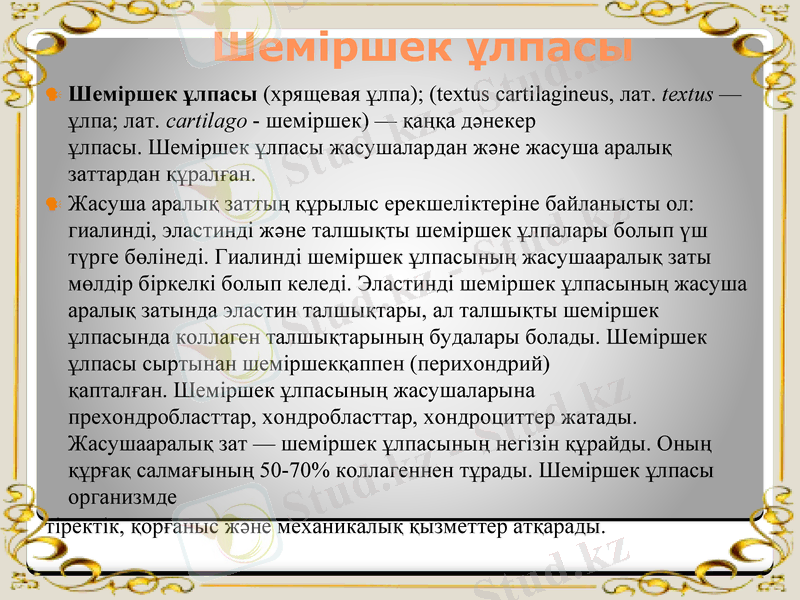 Шеміршек ұлпасы

Шеміршек ұлпасы (хрящевая ұлпа); (textus cartilagineus, лат. textus — ұлпа; лат. cartilago - шеміршек) — қаңқа дәнекер ұлпасы. Шеміршек ұлпасы жасушалардан және жасуша аралық заттардан құралған.

Жасуша аралық заттың құрылыс ерекшеліктеріне байланысты ол: гиалинді, эластинді және талшықты шеміршек ұлпалары болып үш түрге бөлінеді. Гиалинді шеміршек ұлпасының жасушааралық заты мөлдір біркелкі болып келеді. Эластинді шеміршек ұлпасының жасуша аралық затында эластин талшықтары, ал талшықты шеміршек ұлпасында коллаген талшықтарының будалары болады. Шеміршек ұлпасы сыртынан шеміршекқаппен (перихондрий) қапталған. Шеміршек ұлпасының жасушаларына прехондробласттар, хондробласттар, хондроциттер жатады. Жасушааралық зат — шеміршек ұлпасының негізін құрайды. Оның құрғақ салмағының 50-70% коллагеннен тұрады. Шеміршек ұлпасы организмде тіректік, қорғаныс және механикалық қызметтер атқарады.

Stud.kz